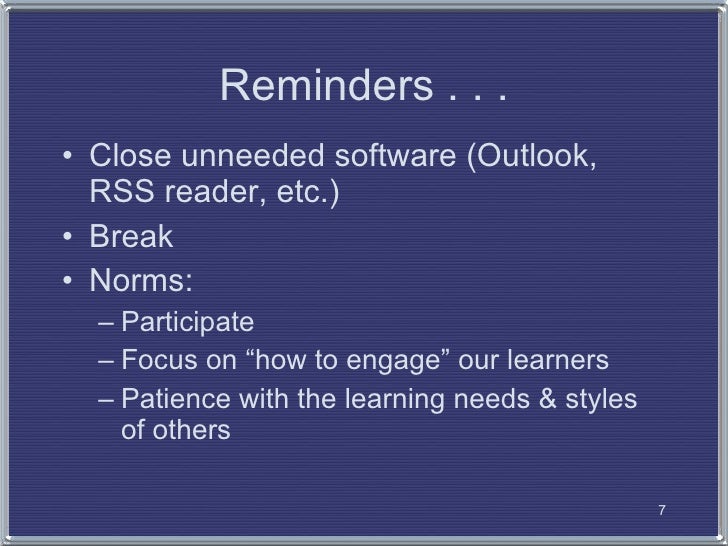 Reminders . . .

• Close unneeded software (Outlook, RSS reader, etc.)
• Break
• Norms:
– Participate
– Focus on “how to engage” our learners
– Patience with the learning needs & styles of others

7